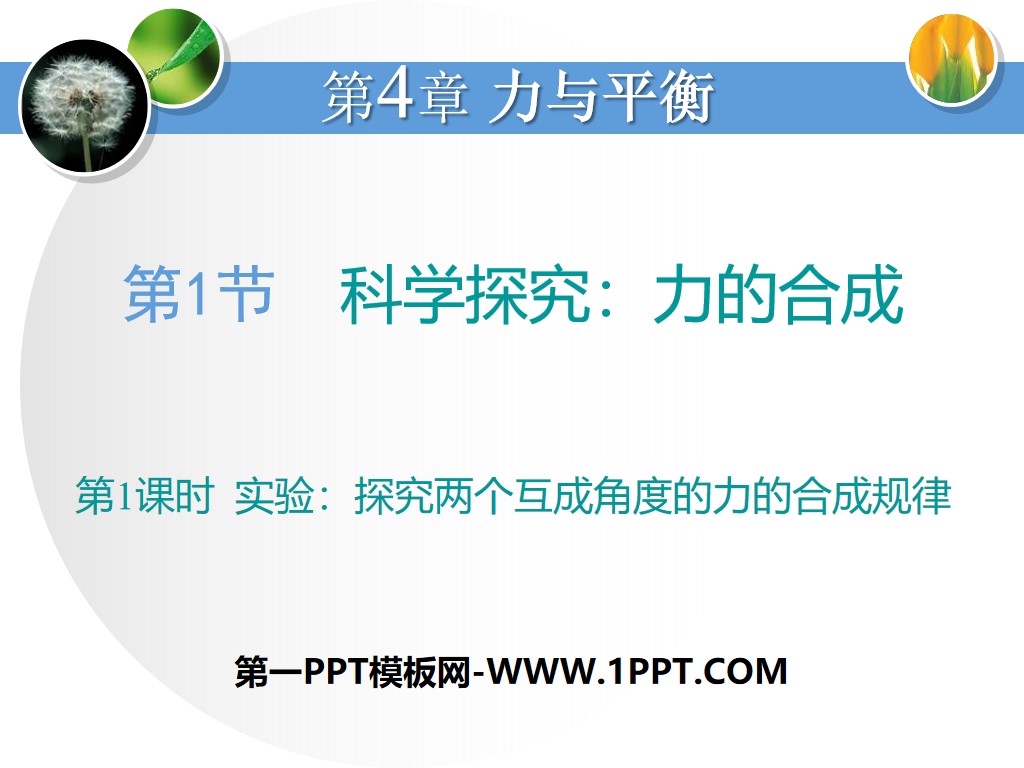 第4章 力与平衡

第1节 科学探究：力的合成

第1课时 实验：探究两个互成角度的力的合成规律

第一PPT模板网-WWW.1PPT.COM